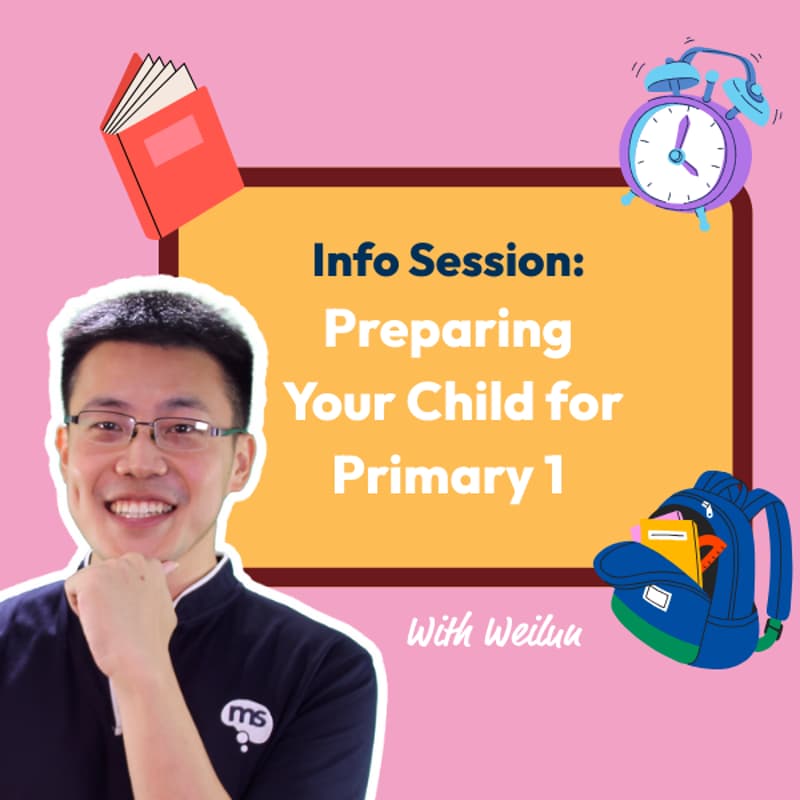 Info Session:
Preparing Your Child for Primary 1

With Weilun

ms